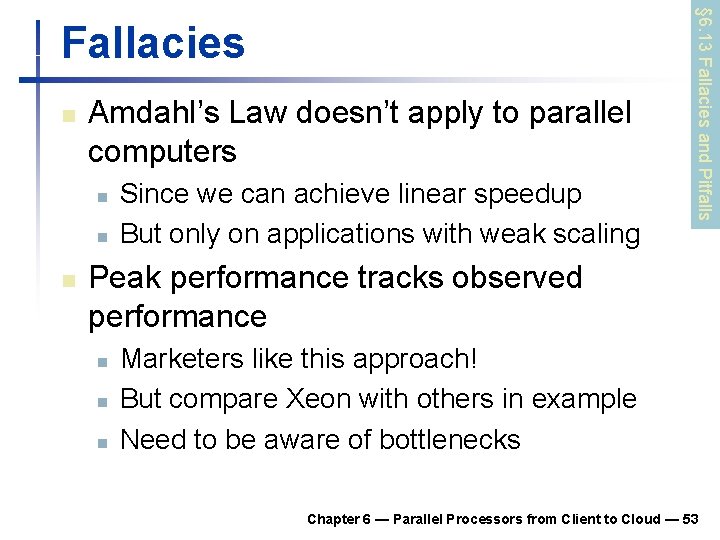 Fallacies

§6.13 Fallacies and Pitfalls

Amdahl's Law doesn't apply to parallel computers

Since we can achieve linear speedup

But only on applications with weak scaling

Peak performance tracks observed performance

Marketers like this approach!

But compare Xeon with others in example

Need to be aware of bottlenecks

Chapter 6 — Parallel Processors from Client to Cloud — 53